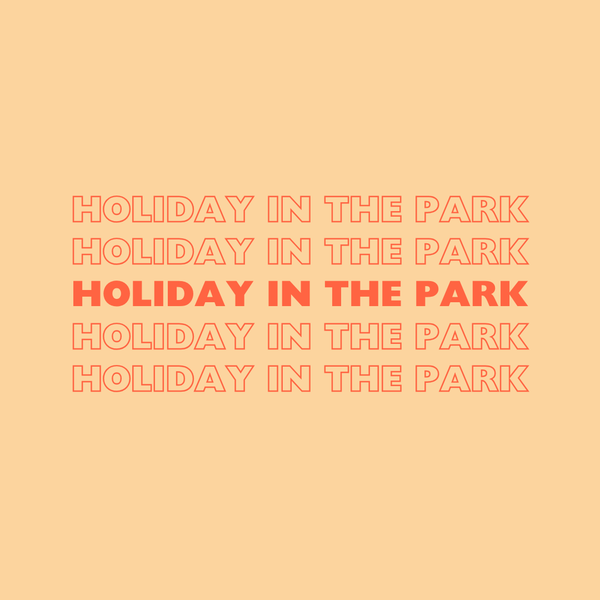 HOLIDAY IN THE PARK
HOLIDAY IN THE PARK
HOLIDAY IN THE PARK
HOLIDAY IN THE PARK
HOLIDAY IN THE PARK